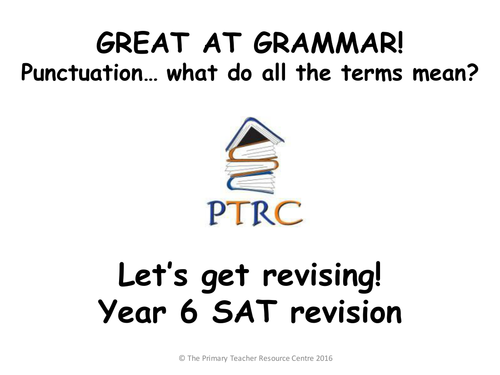 GREAT AT GRAMMAR!
Punctuation… what do all the terms mean?

PTRC

Let's get revising!
Year 6 SAT revision

© The Primary Teacher Resource Centre 2016